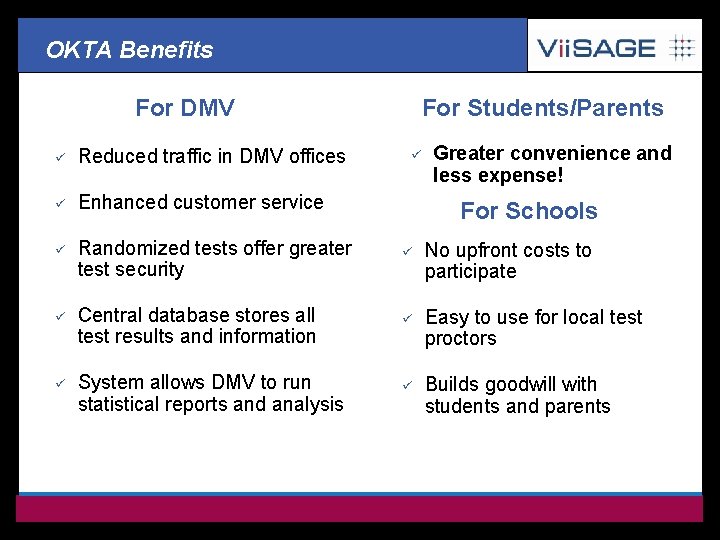 OKTA Benefits

ViiSAGE

For DMV

✓ Reduced traffic in DMV offices

✓ Enhanced customer service

✓ Randomized tests offer greater test security

✓ Central database stores all test results and information

✓ System allows DMV to run statistical reports and analysis

For Students/Parents

✓ Greater convenience and less expense!

For Schools

✓ No upfront costs to participate

✓ Easy to use for local test proctors

✓ Builds goodwill with students and parents